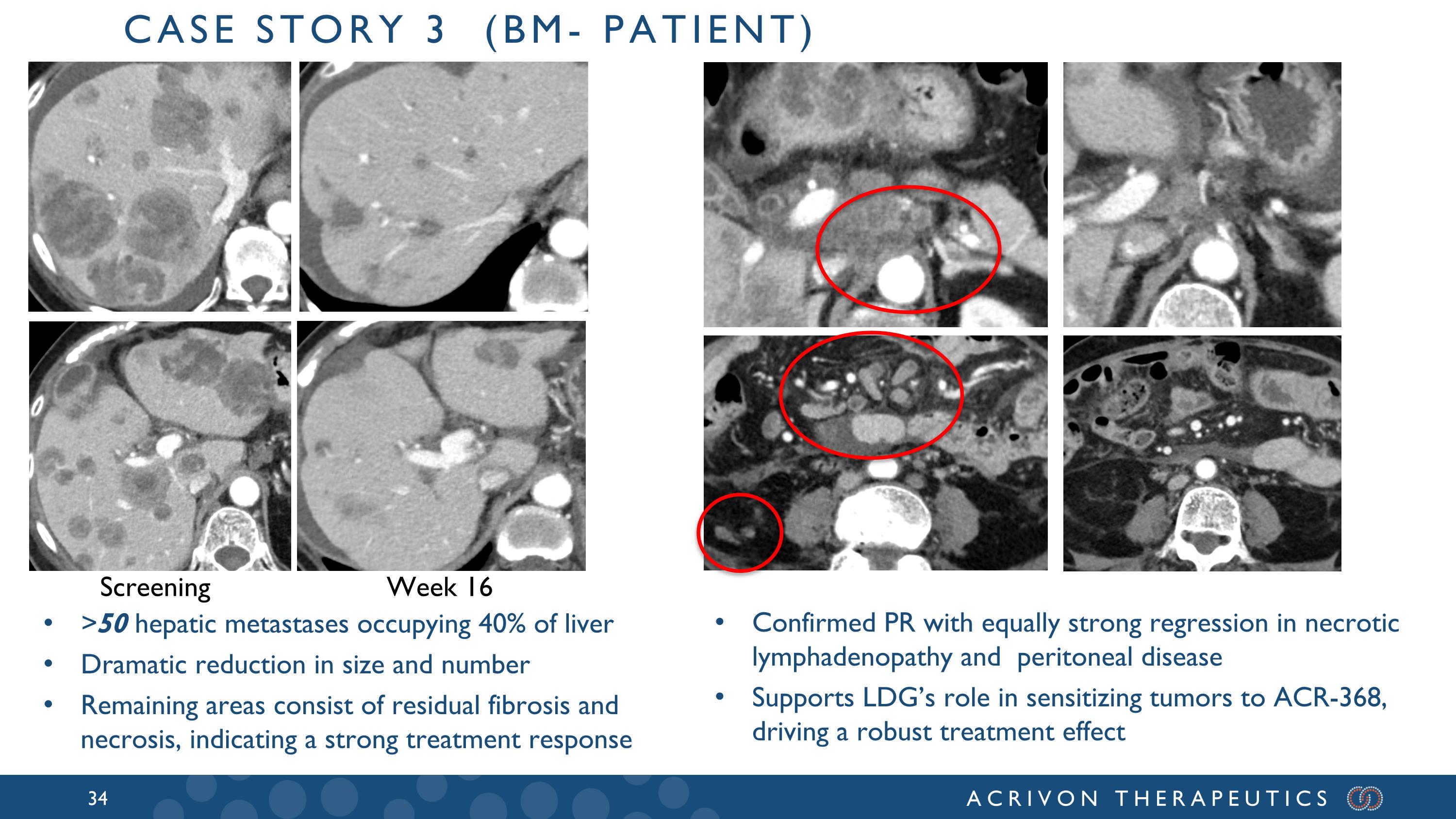 CASE STORY 3 (BM- PATIENT)

Screening

Week 16

• >50 hepatic metastases occupying 40% of liver
• Dramatic reduction in size and number
• Remaining areas consist of residual fibrosis and necrosis, indicating a strong treatment response

• Confirmed PR with equally strong regression in necrotic lymphadenopathy and peritoneal disease
• Supports LDG's role in sensitizing tumors to ACR-368, driving a robust treatment effect

34

ACRIVON THERAPEUTICS